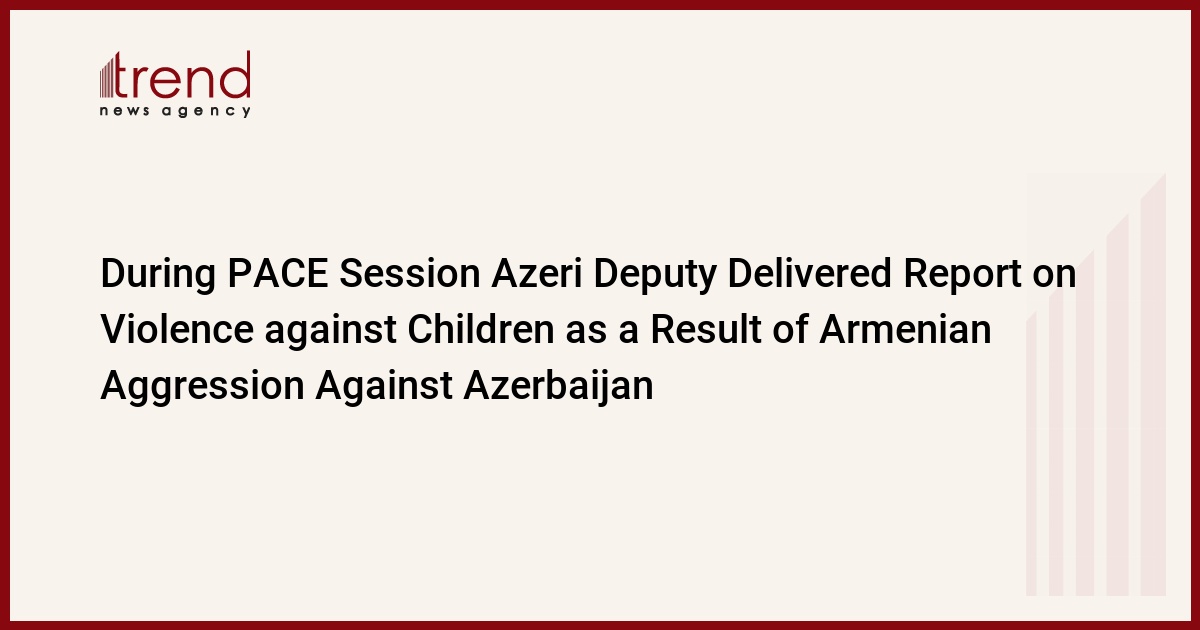 trend
news agency

During PACE Session Azeri Deputy Delivered Report on Violence against Children as a Result of Armenian Aggression Against Azerbaijan